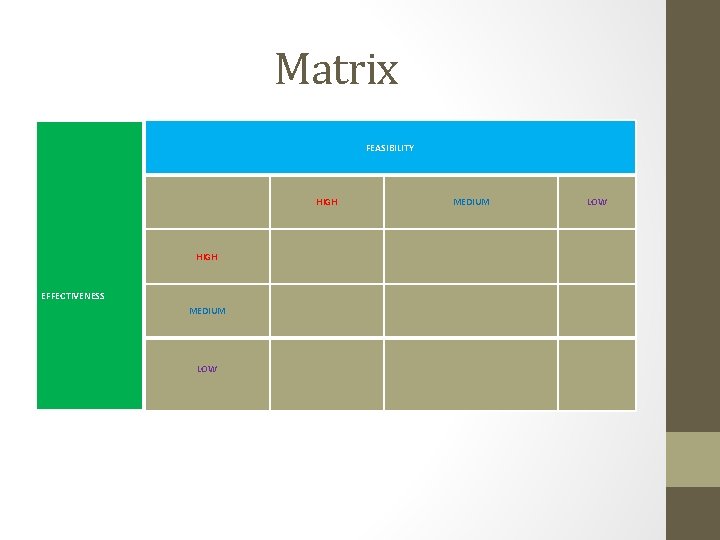 Matrix

| EFFECTIVENESS | FEASIBILITY | | | |
|---|---|---|---|---|
| | | HIGH | MEDIUM | LOW |
| | HIGH | | | |
| | MEDIUM | | | |
| | LOW | | | |